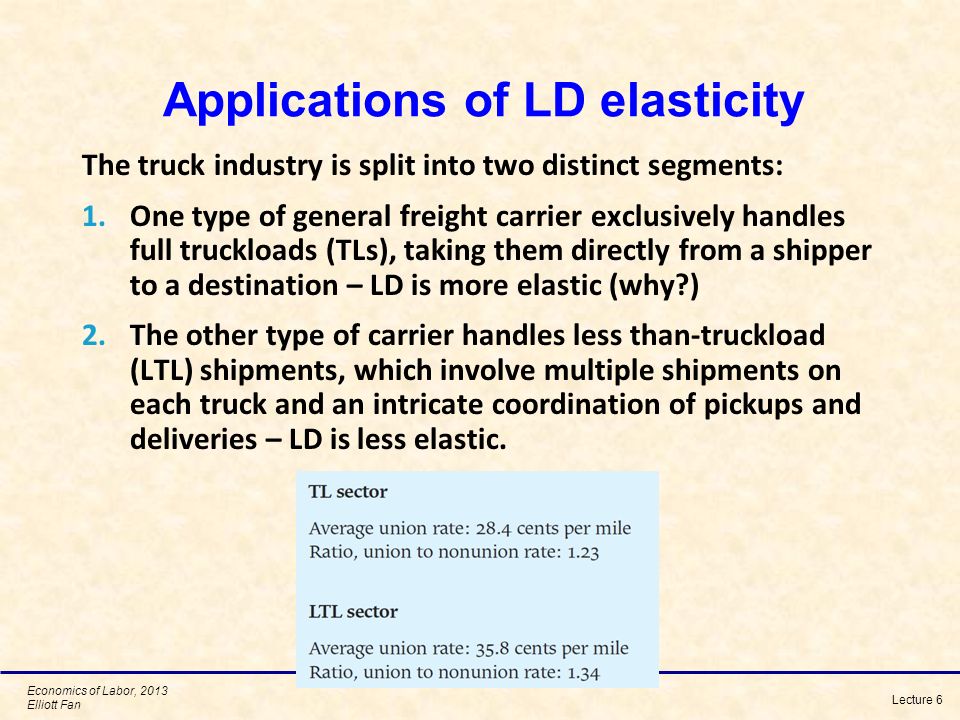 Applications of LD elasticity

The truck industry is split into two distinct segments:

1. One type of general freight carrier exclusively handles full truckloads (TLs), taking them directly from a shipper to a destination – LD is more elastic (why?)

2. The other type of carrier handles less than-truckload (LTL) shipments, which involve multiple shipments on each truck and an intricate coordination of pickups and deliveries – LD is less elastic.

TL sector

Average union rate: 28.4 cents per mile
Ratio, union to nonunion rate: 1.23

LTL sector

Average union rate: 35.8 cents per mile
Ratio, union to nonunion rate: 1.34

Economics of Labor, 2013
Elliott Fan

Lecture 6